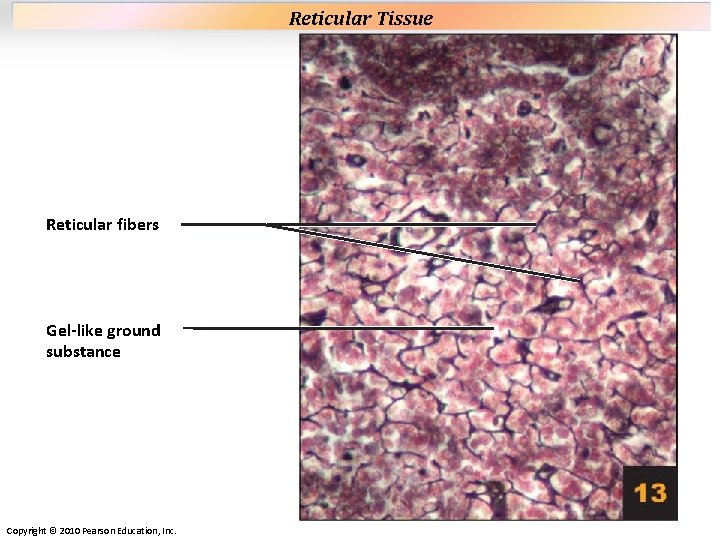 Reticular Tissue

Reticular fibers

Gel-like ground substance

13

Copyright © 2010 Pearson Education, Inc.